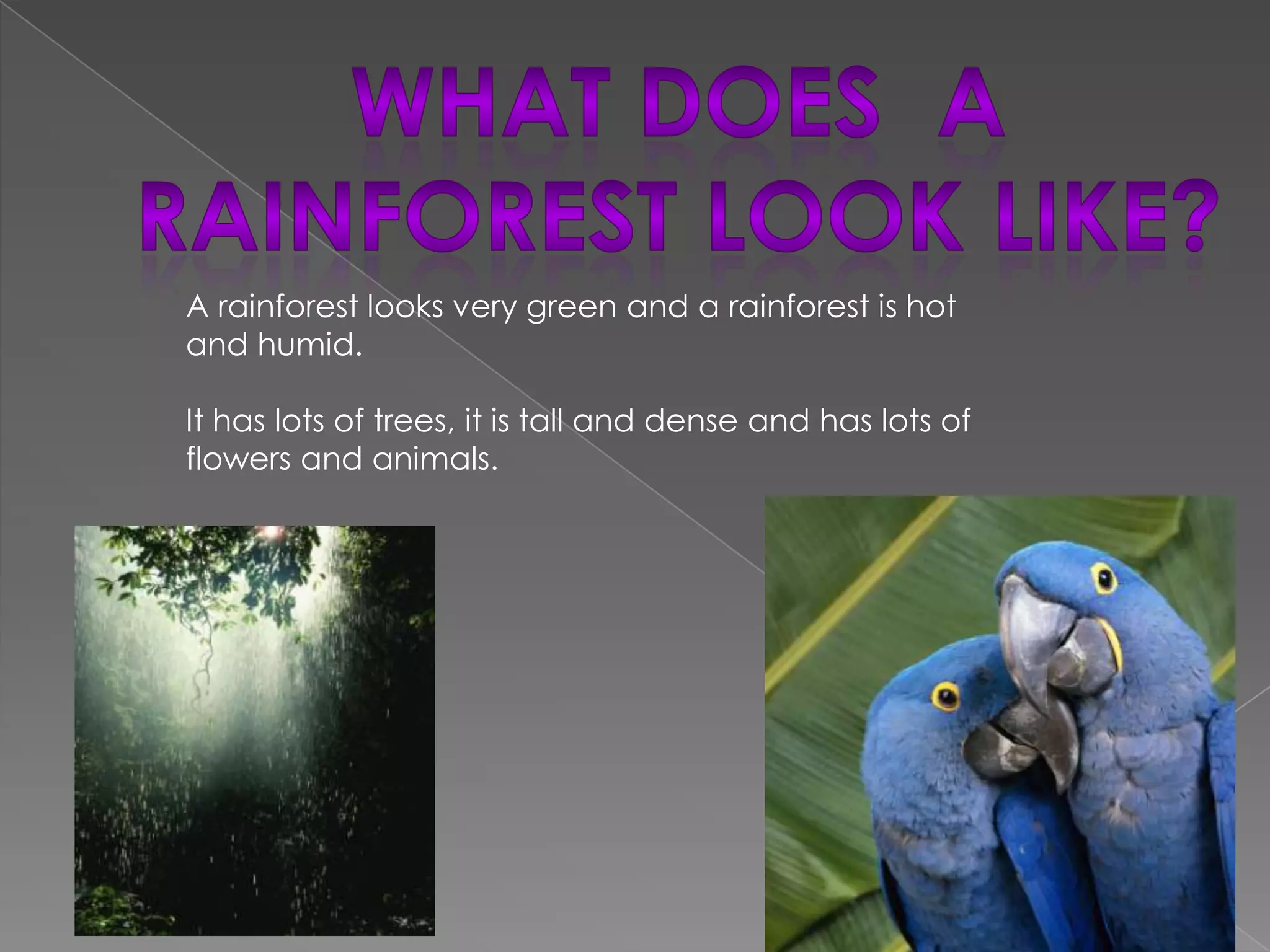 WHAT DOES A RAINFOREST LOOK LIKE?

A rainforest looks very green and a rainforest is hot and humid.

It has lots of trees, it is tall and dense and has lots of flowers and animals.